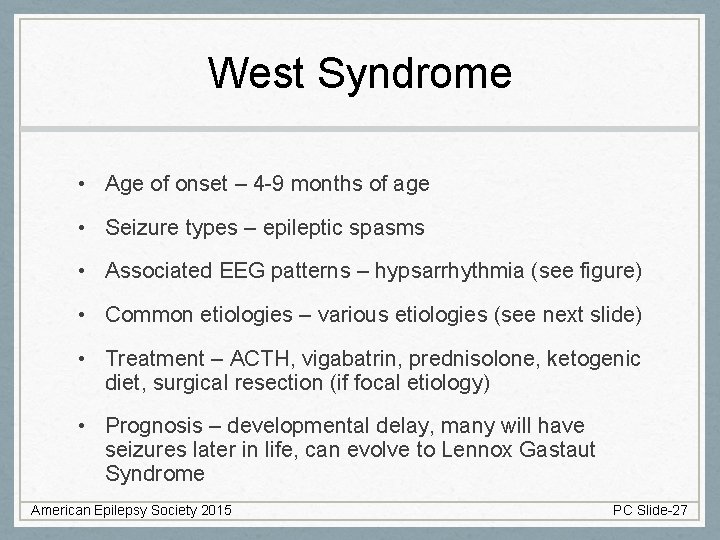 West Syndrome

• Age of onset – 4-9 months of age

• Seizure types – epileptic spasms

• Associated EEG patterns – hypsarrhythmia (see figure)

• Common etiologies – various etiologies (see next slide)

• Treatment – ACTH, vigabatrin, prednisolone, ketogenic diet, surgical resection (if focal etiology)

• Prognosis – developmental delay, many will have seizures later in life, can evolve to Lennox Gastaut Syndrome

American Epilepsy Society 2015

PC Slide-27